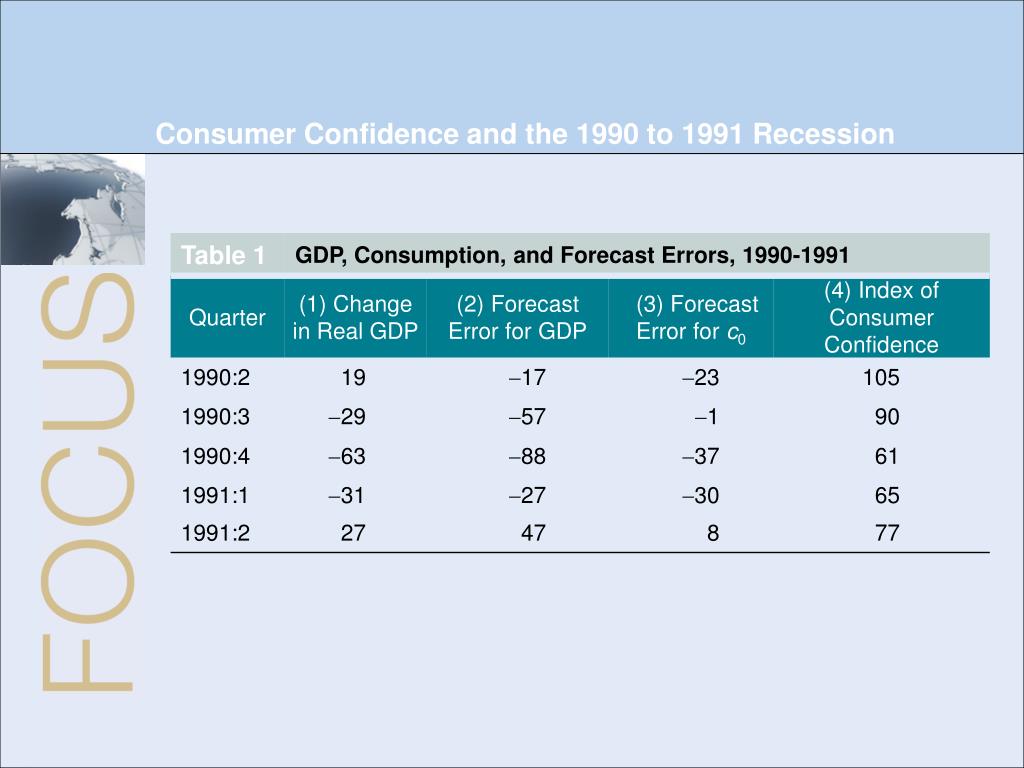 Consumer Confidence and the 1990 to 1991 Recession

FOCUS

Table 1 GDP, Consumption, and Forecast Errors, 1990-1991

| Quarter | (1) Change in Real GDP | (2) Forecast Error for GDP | (3) Forecast Error for $c_0$ | (4) Index of Consumer Confidence |
|---|---|---|---|---|
| 1990:2 | 19 | −17 | −23 | 105 |
| 1990:3 | −29 | −57 | −1 | 90 |
| 1990:4 | −63 | −88 | −37 | 61 |
| 1991:1 | −31 | −27 | −30 | 65 |
| 1991:2 | 27 | 47 | 8 | 77 |